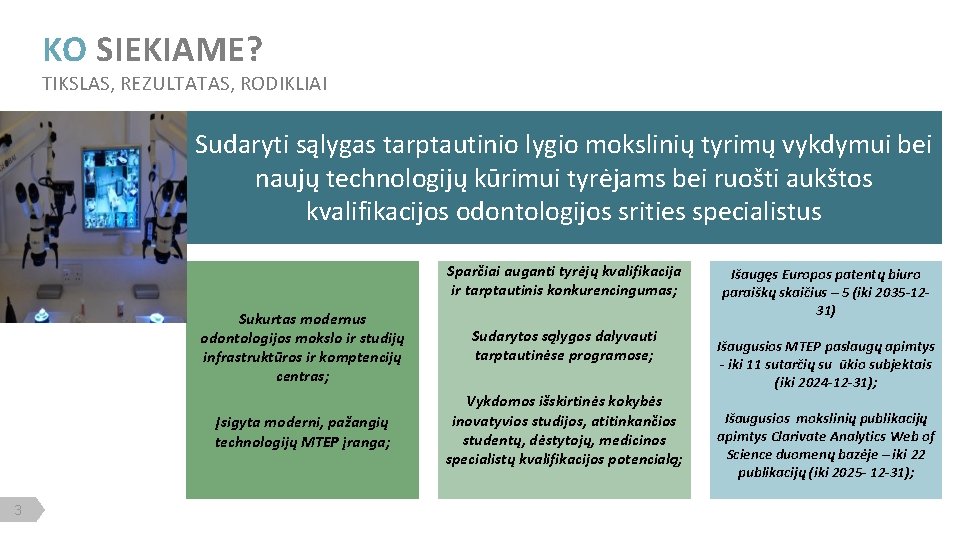 KO SIEKIAME?
TIKSLAS, REZULTATAS, RODIKLIAI

Sudaryti sąlygas tarptautinio lygio mokslinių tyrimų vykdymui bei naujų technologijų kūrimui tyrėjams bei ruošti aukštos kvalifikacijos odontologijos srities specialistus

Sukurtas modernus odontologijos mokslo ir studijų infrastruktūros ir komptencijų centras;

Įsigyta moderni, pažangių technologijų MTEP įranga;

Sparčiai auganti tyrėjų kvalifikacija ir tarptautinis konkurencingumas;

Sudarytos sąlygos dalyvauti tarptautinėse programose;

Vykdomos išskirtinės kokybės inovatyvios studijos, atitinkančios studentų, dėstytojų, medicinos specialistų kvalifikacijos potencialą;

Išaugęs Europos patentų biuro paraiškų skaičius – 5 (iki 2035-12-31)

Išaugusios MTEP paslaugų apimtys - iki 11 sutarčių su ūkio subjektais (iki 2024-12-31);

Išaugusios mokslinių publikacijų apimtys Clarivate Analytics Web of Science duomenų bazėje – iki 22 publikacijų (iki 2025- 12-31);

3